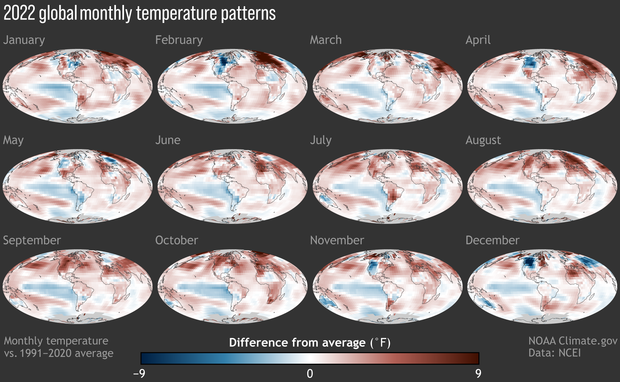 2022 global monthly temperature patterns

January

February

March

April

May

June

July

August

September

October

November

December

Monthly temperature vs. 1991–2020 average

Difference from average (°F)

−9

0

9

NOAA Climate.gov
Data: NCEI